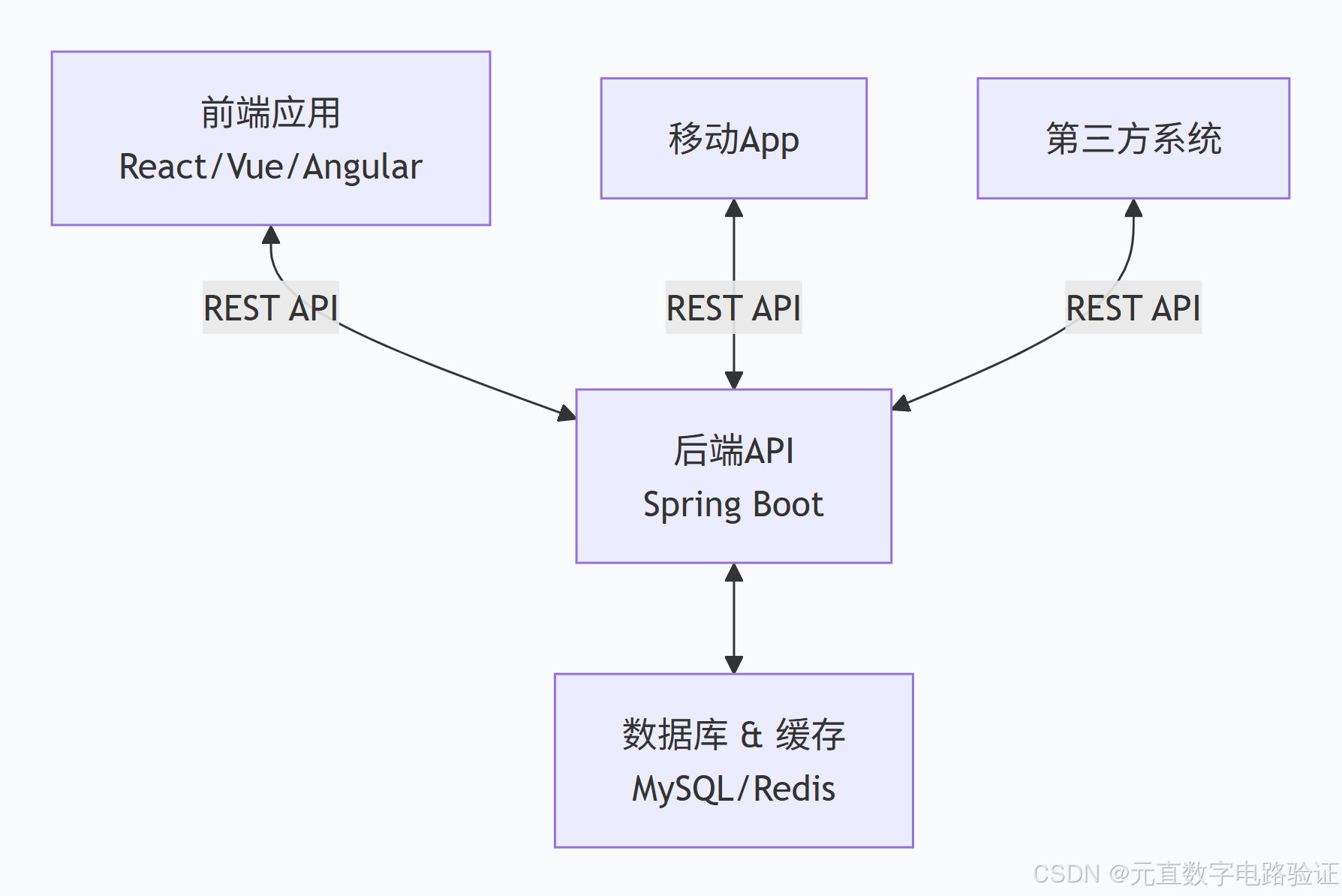 前端应用
React/Vue/Angular

移动App

第三方系统

REST API

REST API

REST API

后端API
Spring Boot

数据库 & 缓存
MySQL/Redis

CSDN @元直数字电路验证